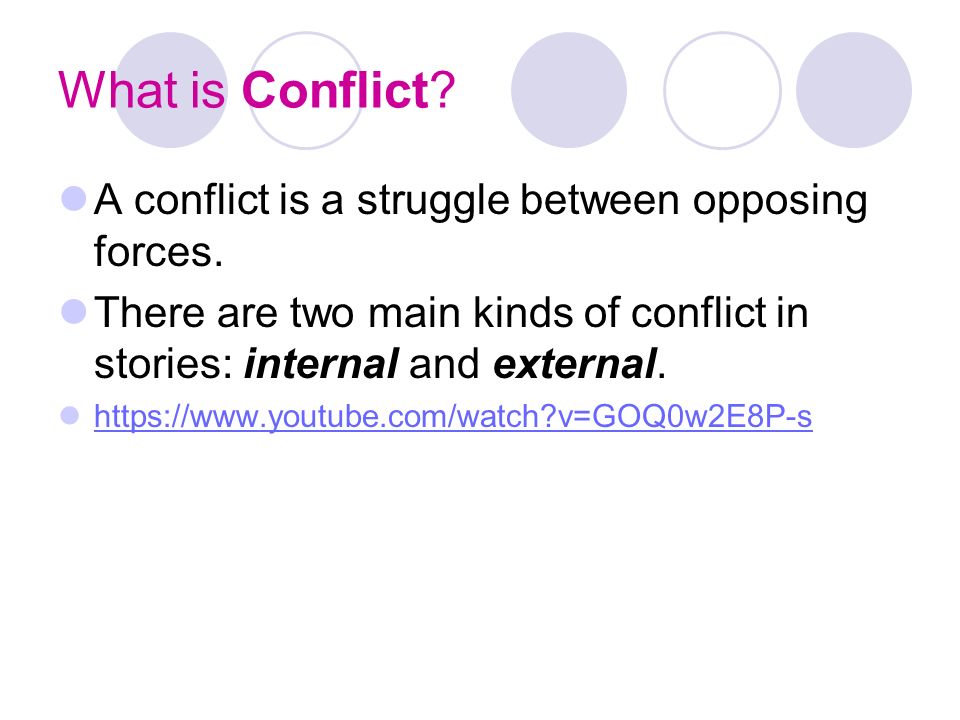 What is Conflict?

A conflict is a struggle between opposing forces.

There are two main kinds of conflict in stories: internal and external.

https://www.youtube.com/watch?v=GOQ0w2E8P-s